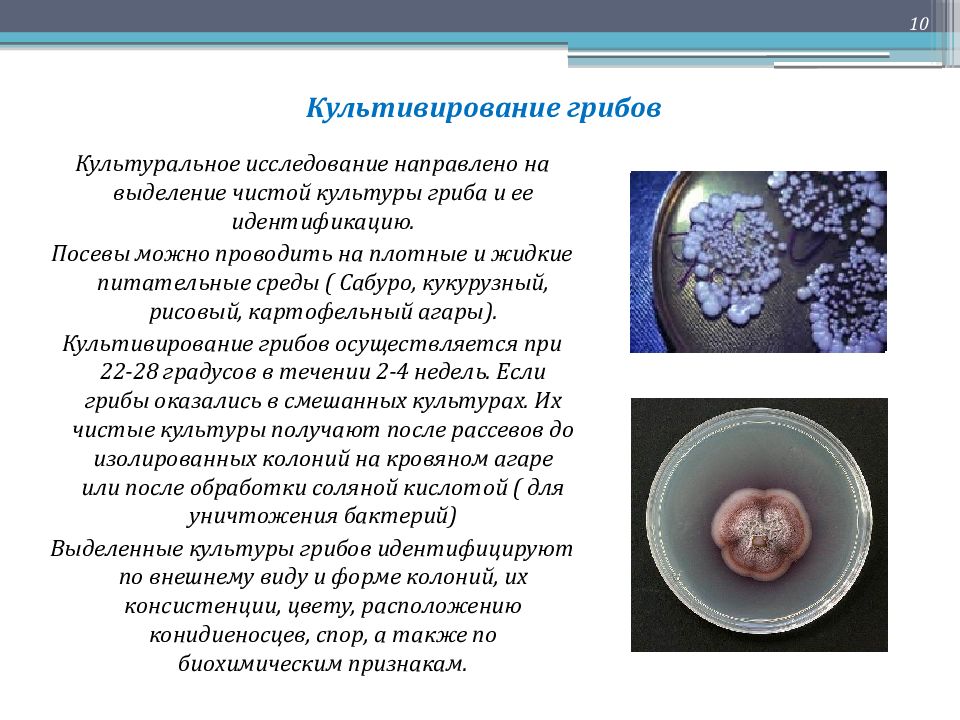 10

Культивирование грибов

Культуральное исследование направлено на выделение чистой культуры гриба и ее идентификацию.

Посевы можно проводить на плотные и жидкие питательные среды ( Сабуро, кукурузный, рисовый, картофельный агары).

Культивирование грибов осуществляется при 22-28 градусов в течении 2-4 недель. Если грибы оказались в смешанных культурах. Их чистые культуры получают после рассевов до изолированных колоний на кровяном агаре или после обработки соляной кислотой ( для уничтожения бактерий)

Выделенные культуры грибов идентифицируют по внешнему виду и форме колоний, их консистенции, цвету, расположению конидиеносцев, спор, а также по биохимическим признакам.